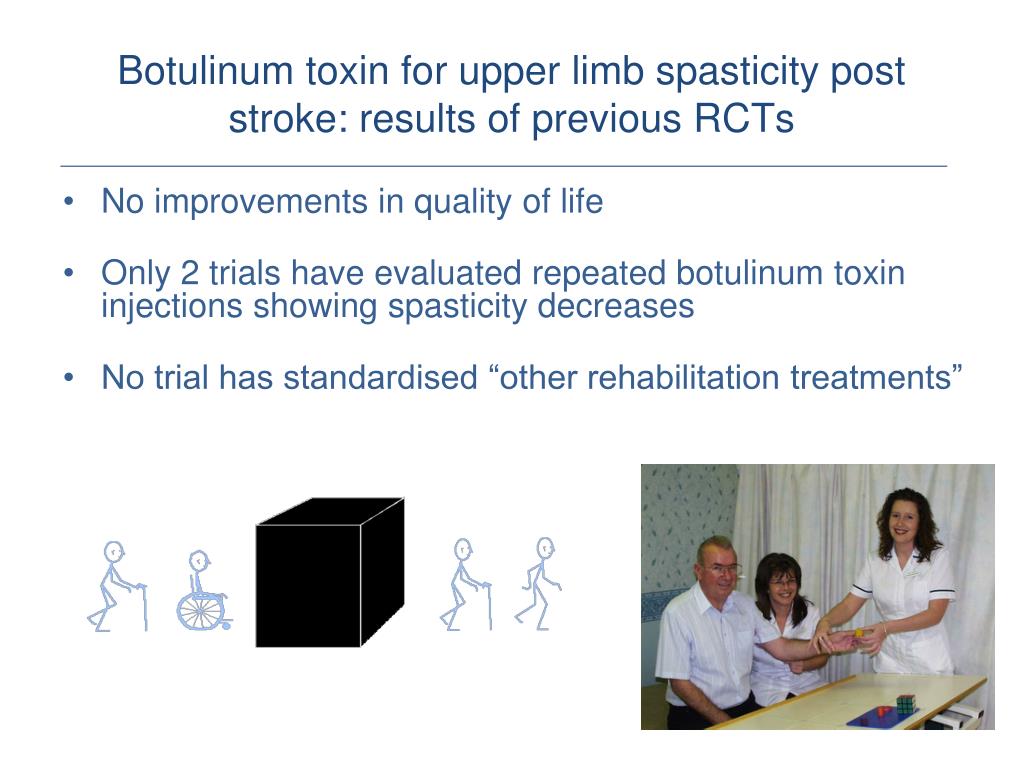 Botulinum toxin for upper limb spasticity post stroke: results of previous RCTs

• No improvements in quality of life

• Only 2 trials have evaluated repeated botulinum toxin injections showing spasticity decreases

• No trial has standardised “other rehabilitation treatments”